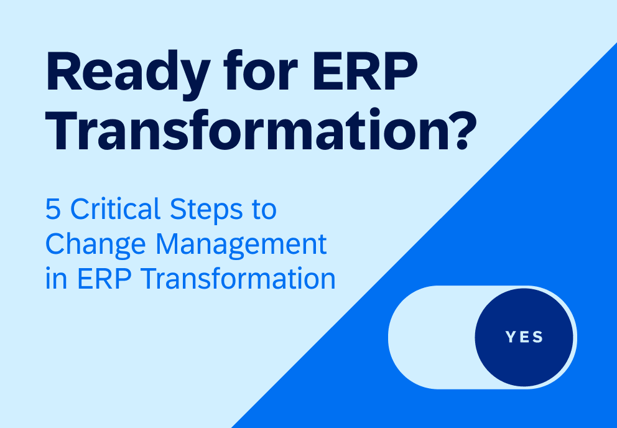 Ready for ERP Transformation?

5 Critical Steps to Change Management in ERP Transformation

YES